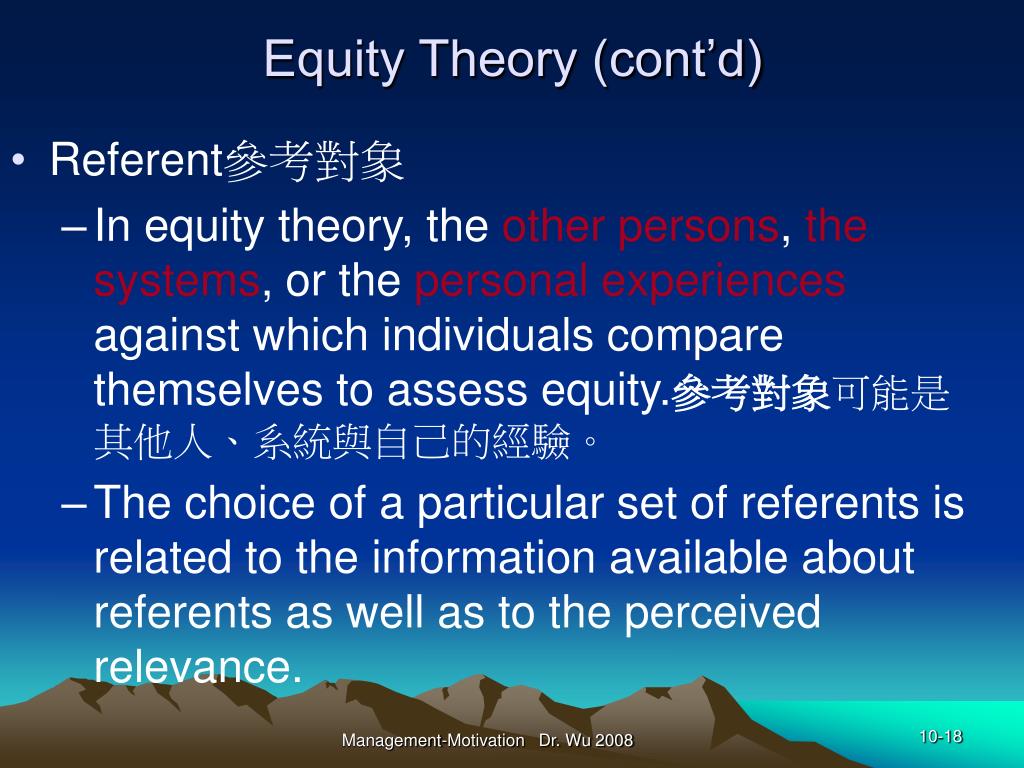 Equity Theory (cont'd)

• Referent參考對象

– In equity theory, the other persons, the systems, or the personal experiences against which individuals compare themselves to assess equity.參考對象可能是其他人、系統與自己的經驗。

– The choice of a particular set of referents is related to the information available about referents as well as to the perceived relevance.

Management-Motivation Dr. Wu 2008

10-18